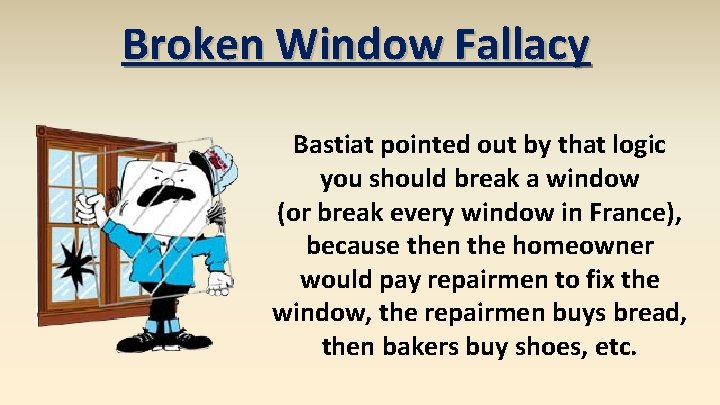 Broken Window Fallacy

Bastiat pointed out by that logic you should break a window (or break every window in France), because then the homeowner would pay repairmen to fix the window, the repairmen buys bread, then bakers buy shoes, etc.